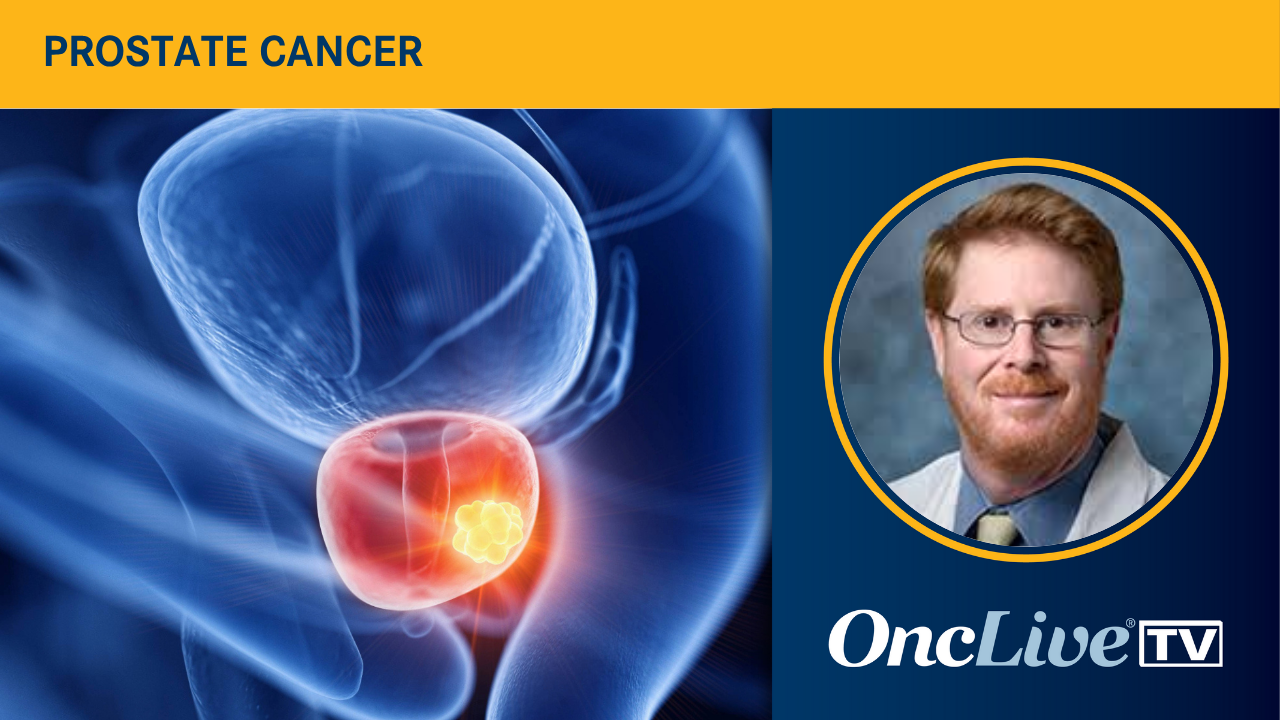 PROSTATE CANCER

OncLive® TV